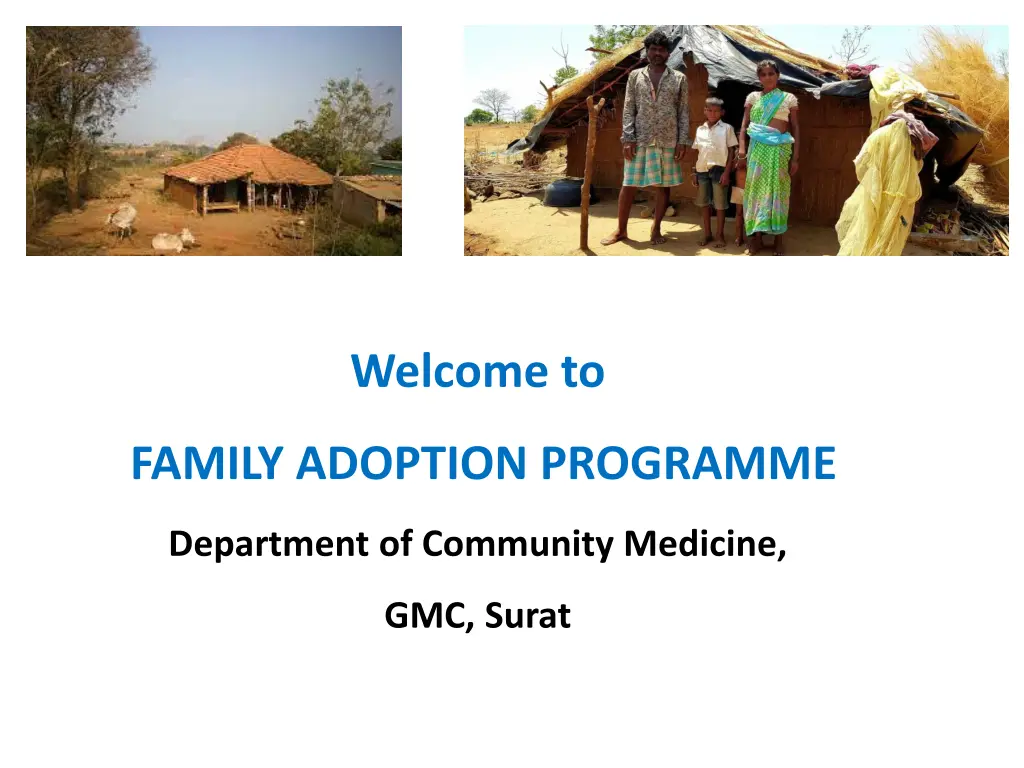 Welcome to

FAMILY ADOPTION PROGRAMME

Department of Community Medicine,

GMC, Surat